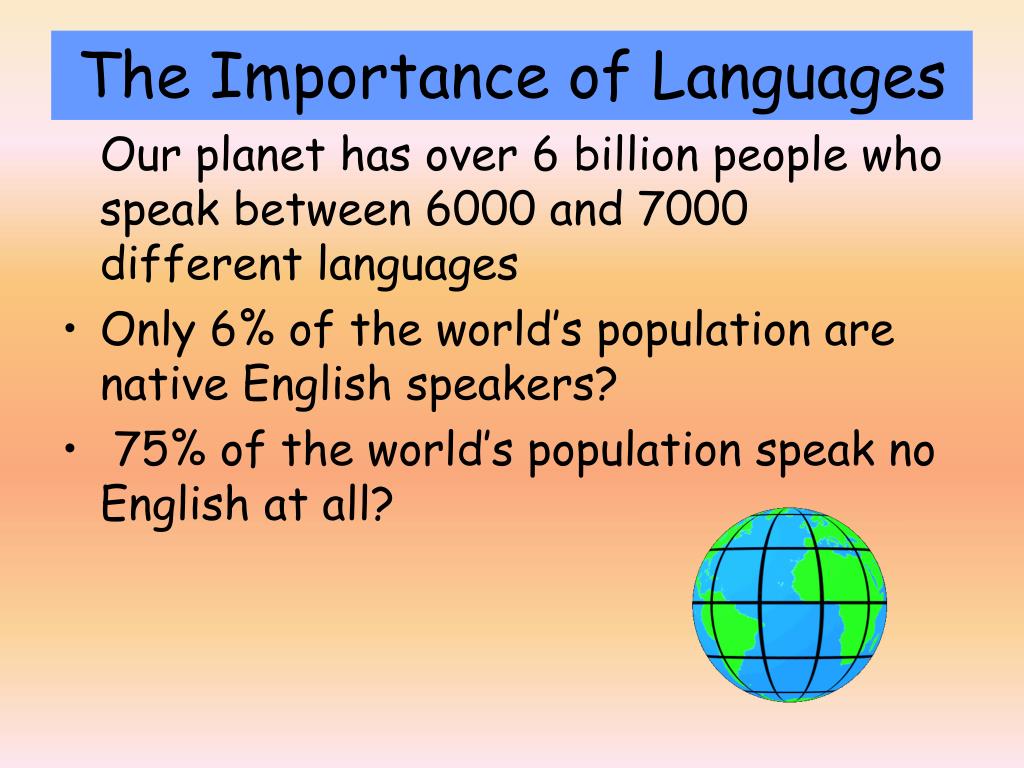 The Importance of Languages

Our planet has over 6 billion people who speak between 6000 and 7000 different languages

• Only 6% of the world's population are native English speakers?
• 75% of the world's population speak no English at all?